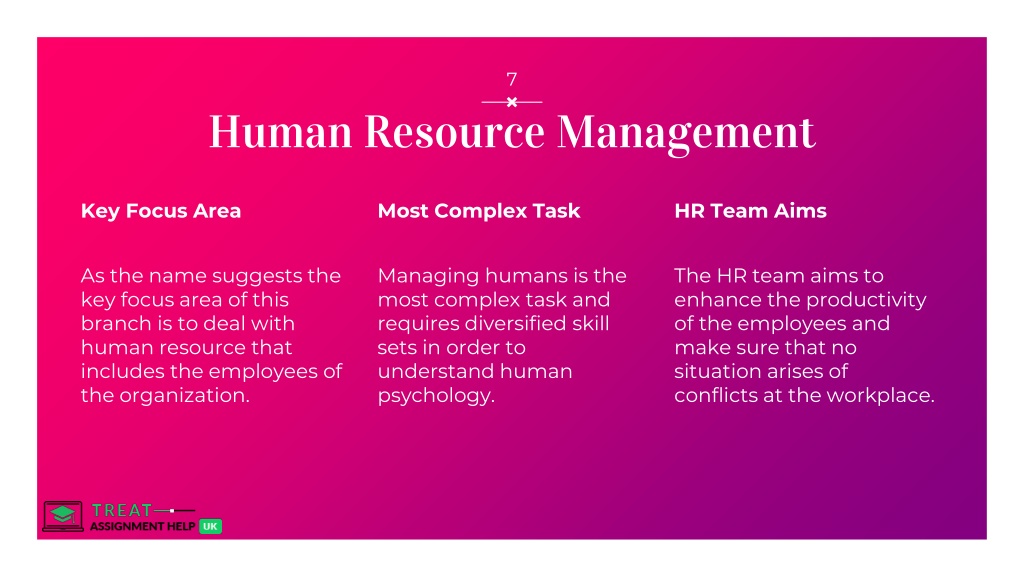 7

Human Resource Management

Key Focus Area

As the name suggests the key focus area of this branch is to deal with human resource that includes the employees of the organization.

Most Complex Task

Managing humans is the most complex task and requires diversified skill sets in order to understand human psychology.

HR Team Aims

The HR team aims to enhance the productivity of the employees and make sure that no situation arises of conflicts at the workplace.

TREAT
ASSIGNMENT HELP UK